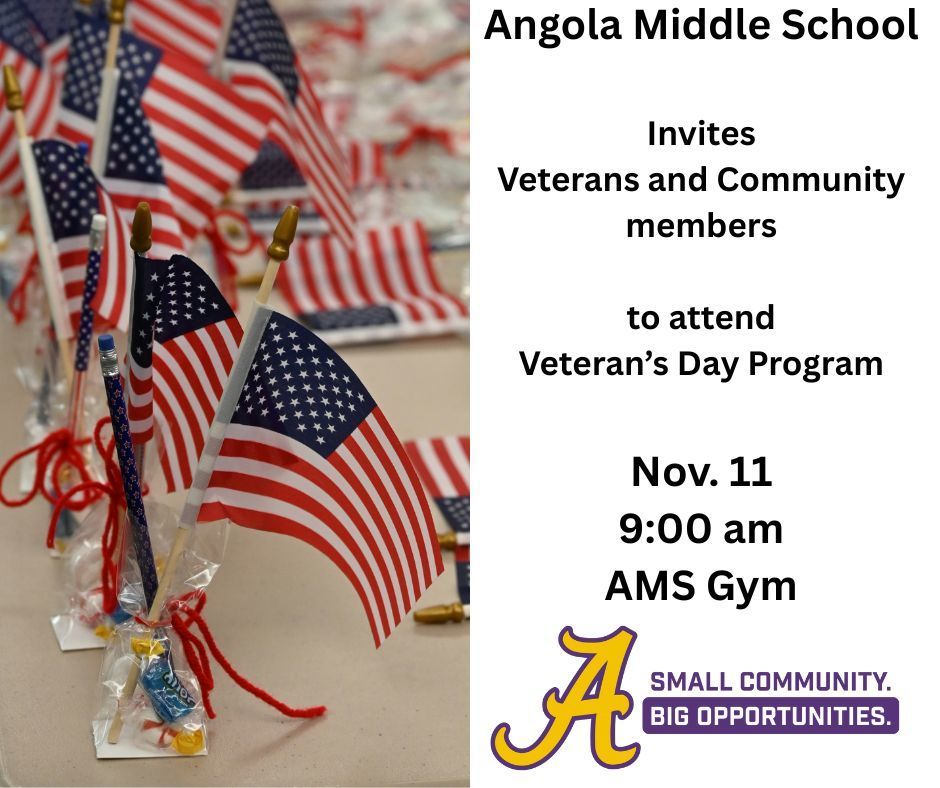 Angola Middle School

Invites
Veterans and Community members

to attend
Veteran's Day Program

Nov. 11
9:00 am
AMS Gym

A

SMALL COMMUNITY.
BIG OPPORTUNITIES.